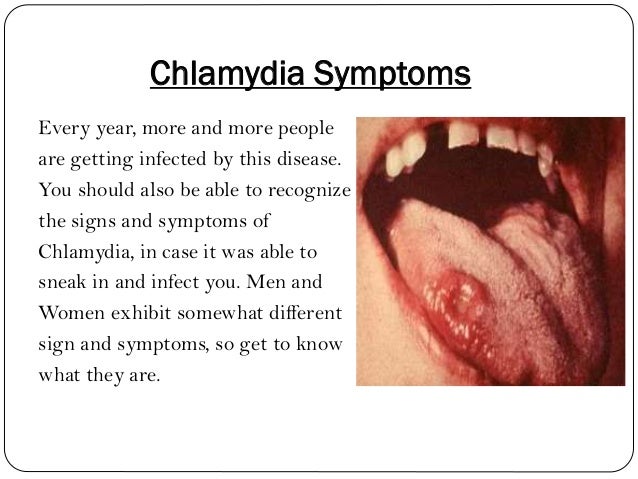 Chlamydia Symptoms

Every year, more and more people are getting infected by this disease. You should also be able to recognize the signs and symptoms of Chlamydia, in case it was able to sneak in and infect you. Men and Women exhibit somewhat different sign and symptoms, so get to know what they are.